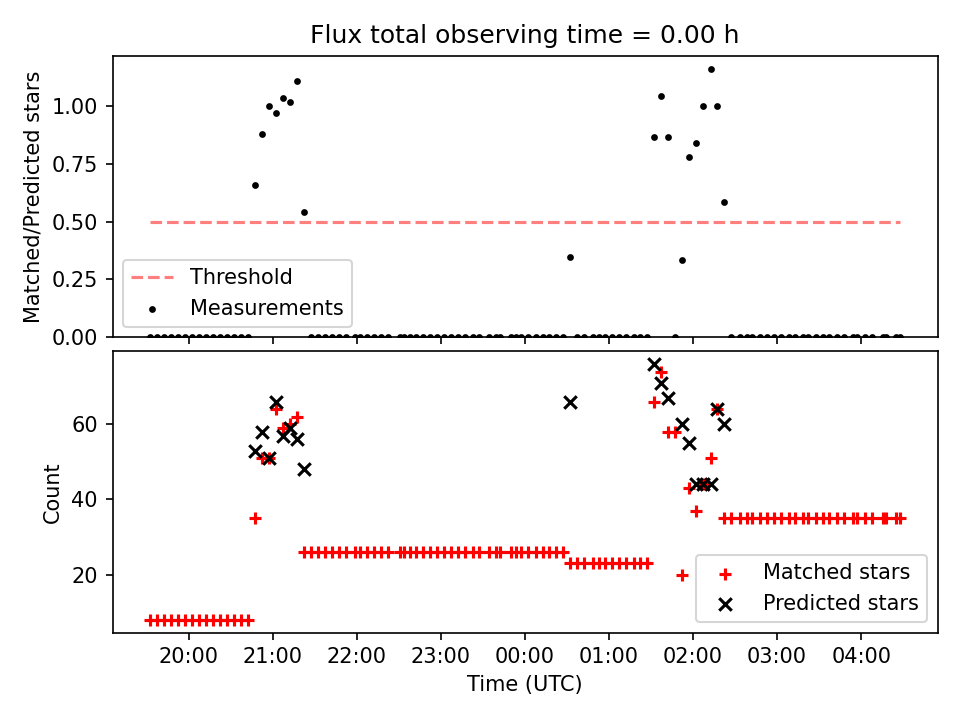 Flux total observing time = 0.00 h

Matched/Predicted stars

1.00
0.75
0.50
0.25
0.00

Threshold
Measurements

Count

60
40
20

Matched stars
Predicted stars

20:00
21:00
22:00
23:00
00:00
01:00
02:00
03:00
04:00

Time (UTC)